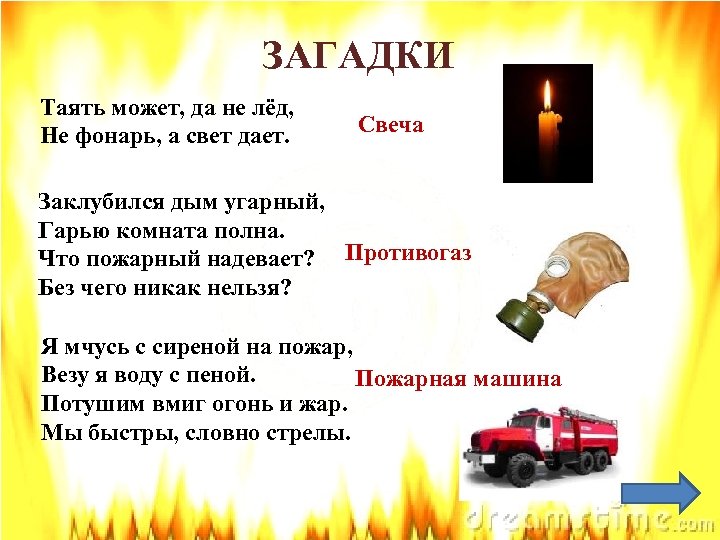 ЗАГАДКИ

Таять может, да не лёд,
Не фонарь, а свет дает.

Свеча

Заклубился дым угарный,
Гарью комната полна.
Что пожарный надевает?
Без чего никак нельзя?

Противогаз

Я мчусь с сиреной на пожар,
Везу я воду с пеной.
Потушим вмиг огонь и жар.
Мы быстры, словно стрелы.

Пожарная машина

dreamstime.com